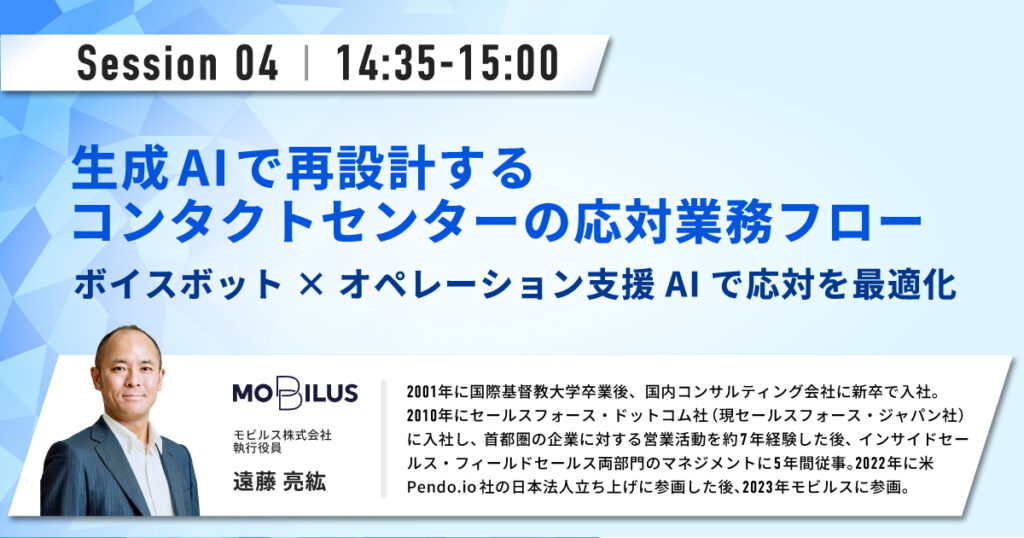 Session 04 | 14:35-15:00

生成AIで再設計する
コンタクトセンターの応対業務フロー

ボイスボット × オペレーション支援 AI で応対を最適化

MOBILUS

モビルス株式会社
執行役員

遠藤 亮紘

2001年に国際基督教大学卒業後、国内コンサルティング会社に新卒で入社。2010年にセールスフォース・ドットコム社（現セールスフォース・ジャパン社）に入社し、首都圏の企業に対する営業活動を約7年経験した後、インサイドセールス・フィールドセールス両部門のマネジメントに5年間従事。2022年に米Pendo.io社の日本法人立ち上げに参画した後、2023年モビルスに参画。